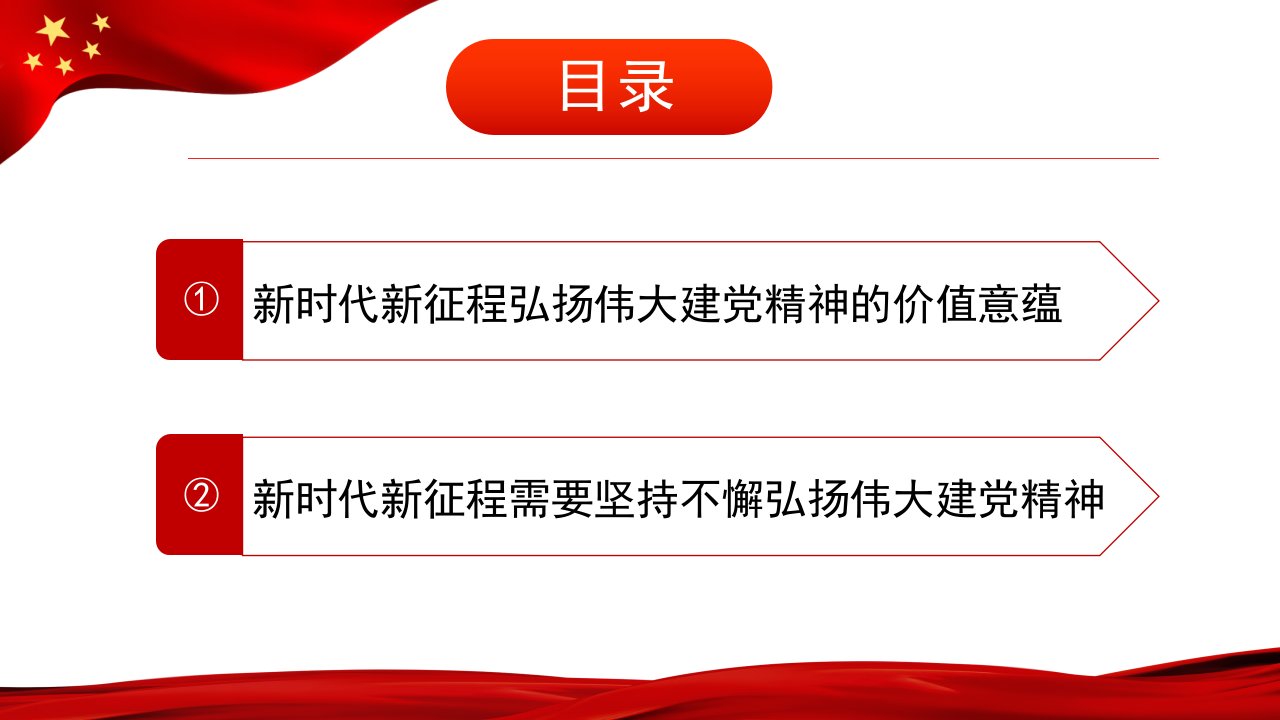 目录

① 新时代新征程弘扬伟大建党精神的价值意蕴

② 新时代新征程需要坚持不懈弘扬伟大建党精神